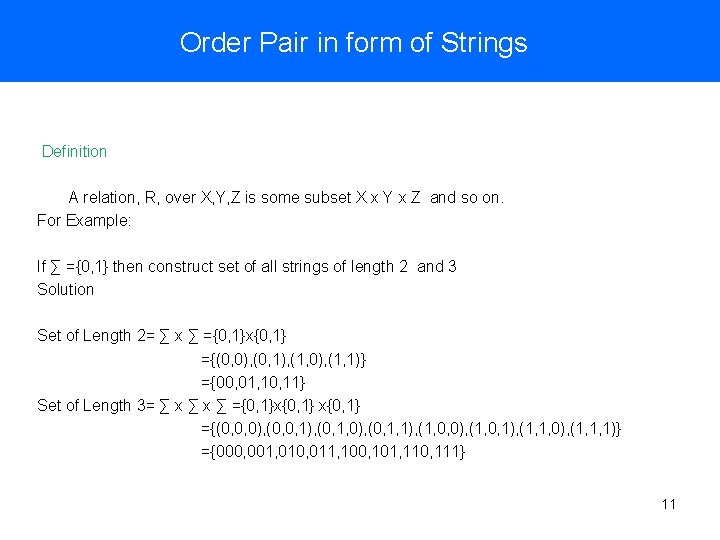 Order Pair in form of Strings

Definition

A relation, R, over X,Y,Z is some subset X x Y x Z and so on.
For Example:

If ∑ ={0,1} then construct set of all strings of length 2 and 3
Solution

Set of Length 2= ∑ x ∑ ={0,1}x{0,1}
={(0,0),(0,1),(1,0),(1,1)}
={00,01,10,11}
Set of Length 3= ∑ x ∑ x ∑ ={0,1}x{0,1} x{0,1}
={(0,0,0),(0,0,1),(0,1,0),(0,1,1),(1,0,0),(1,0,1),(1,1,0),(1,1,1)}
={000,001,010,011,100,101,110,111}

11